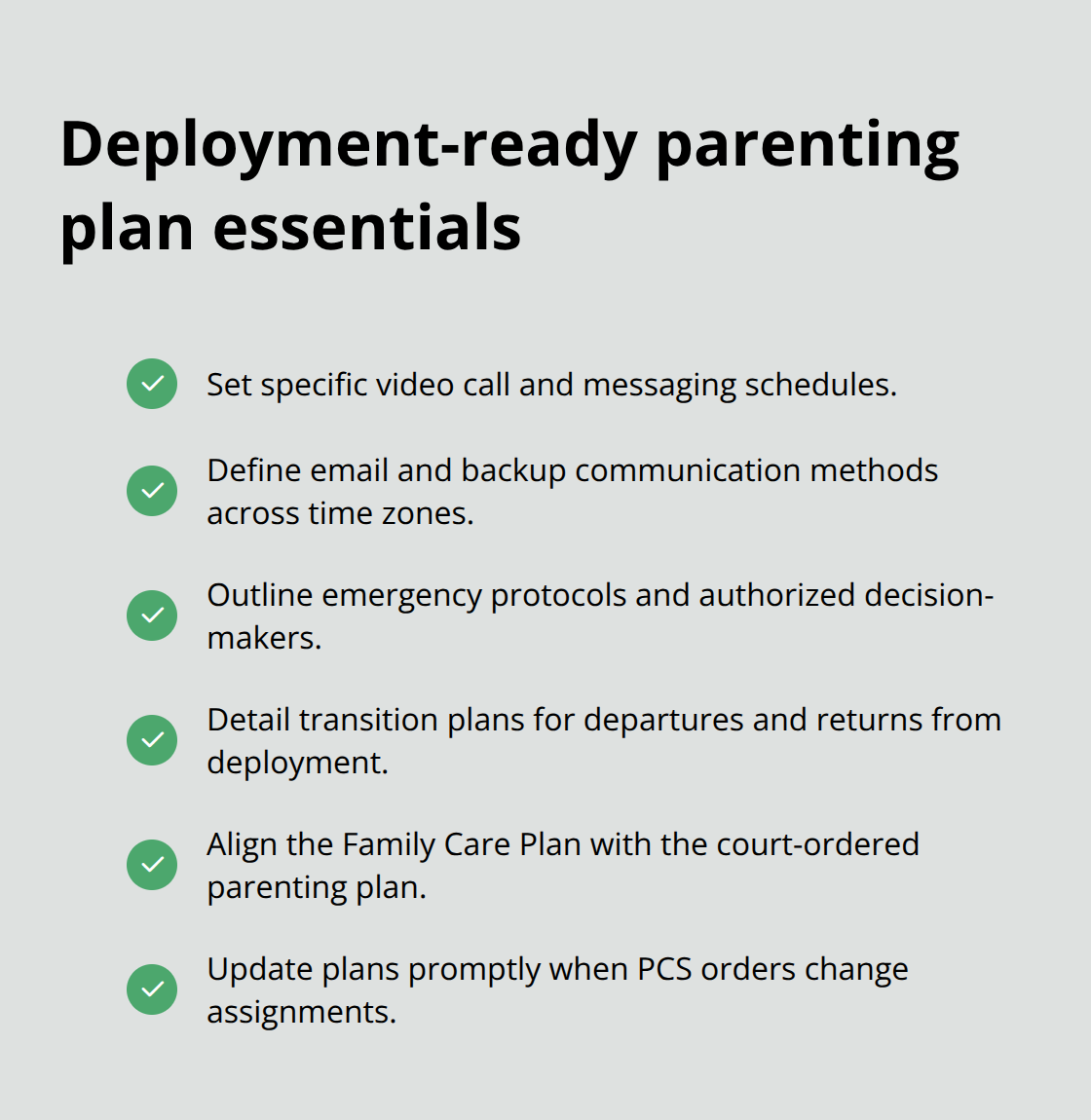 Deployment-ready parenting plan essentials

Set specific video call and messaging schedules.

Define email and backup communication methods across time zones.

Outline emergency protocols and authorized decision-makers.

Detail transition plans for departures and returns from deployment.

Align the Family Care Plan with the court-ordered parenting plan.

Update plans promptly when PCS orders change assignments.